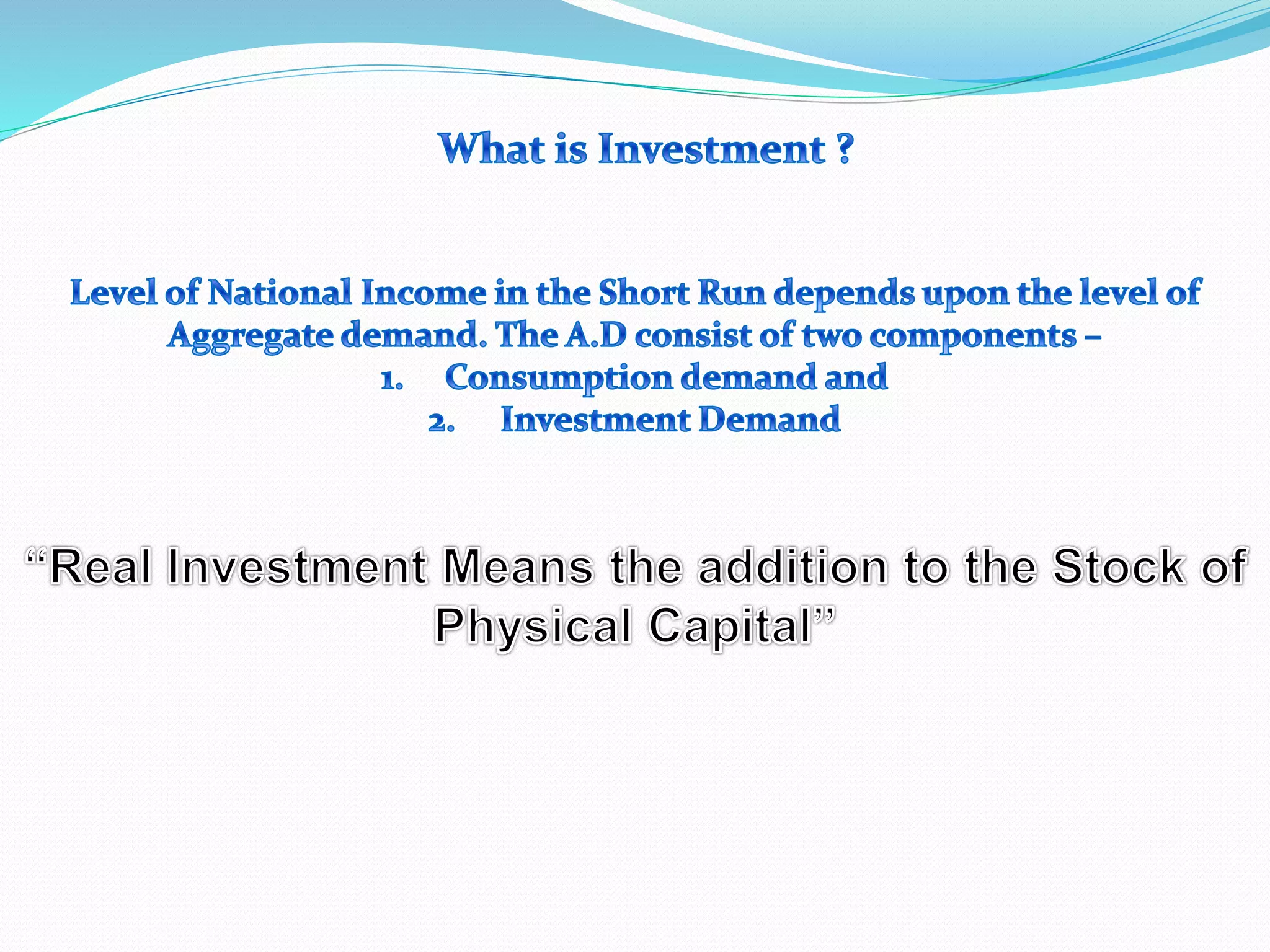 What is Investment ?

Level of National Income in the Short Run depends upon the level of Aggregate demand. The A.D consist of two components –

1. Consumption demand and
2. Investment Demand

“Real Investment Means the addition to the Stock of Physical Capital”